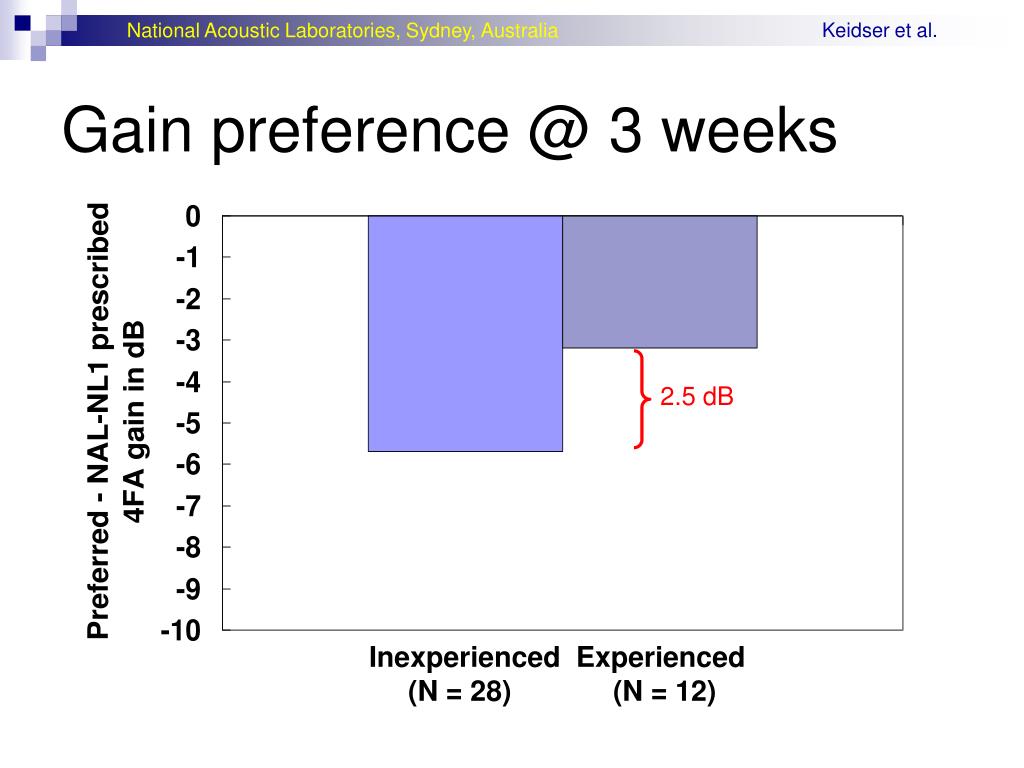 National Acoustic Laboratories, Sydney, Australia

Keidser et al.

Gain preference @ 3 weeks

Preferred - NAL-NL1 prescribed 4FA gain in dB

0
-1
-2
-3
-4
-5
-6
-7
-8
-9
-10

2.5 dB

Inexperienced (N = 28)

Experienced (N = 12)